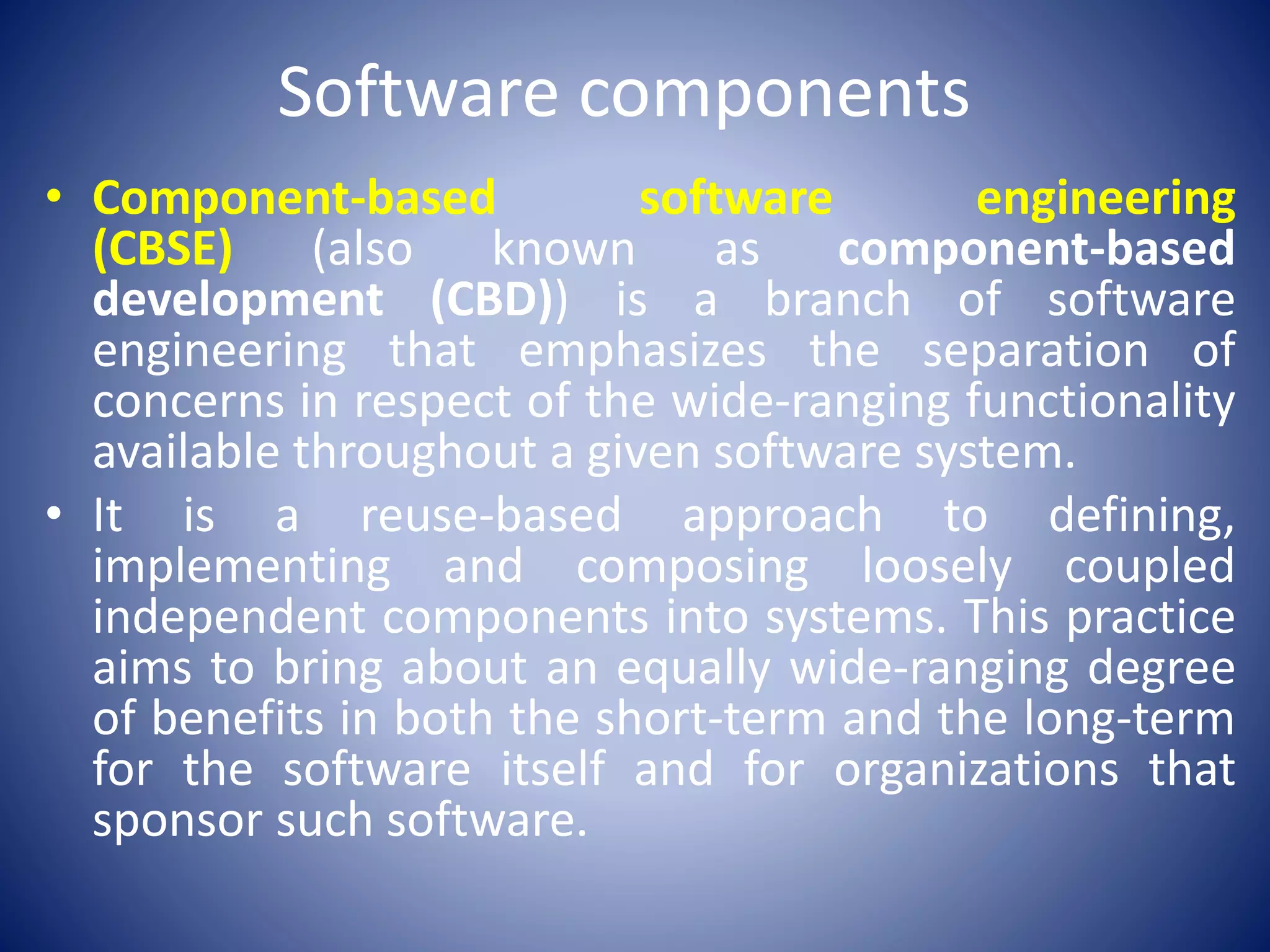 Software components

• Component-based software engineering (CBSE) (also known as component-based development (CBD)) is a branch of software engineering that emphasizes the separation of concerns in respect of the wide-ranging functionality available throughout a given software system.

• It is a reuse-based approach to defining, implementing and composing loosely coupled independent components into systems. This practice aims to bring about an equally wide-ranging degree of benefits in both the short-term and the long-term for the software itself and for organizations that sponsor such software.